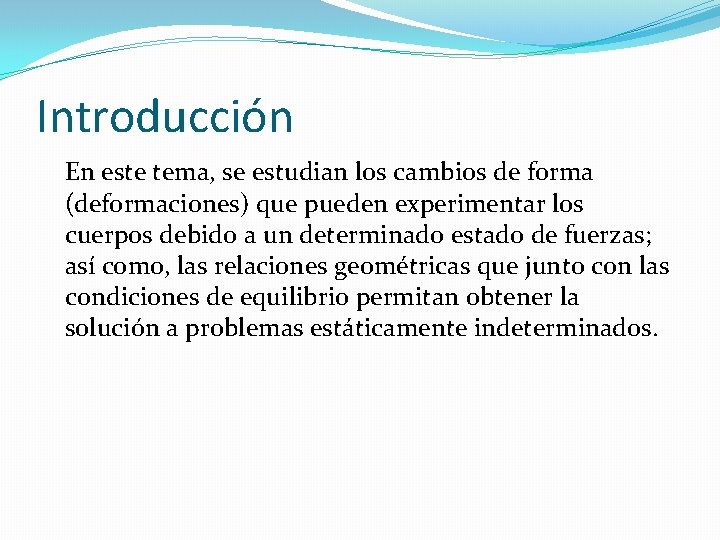 Introducción

En este tema, se estudian los cambios de forma (deformaciones) que pueden experimentar los cuerpos debido a un determinado estado de fuerzas; así como, las relaciones geométricas que junto con las condiciones de equilibrio permitan obtener la solución a problemas estáticamente indeterminados.